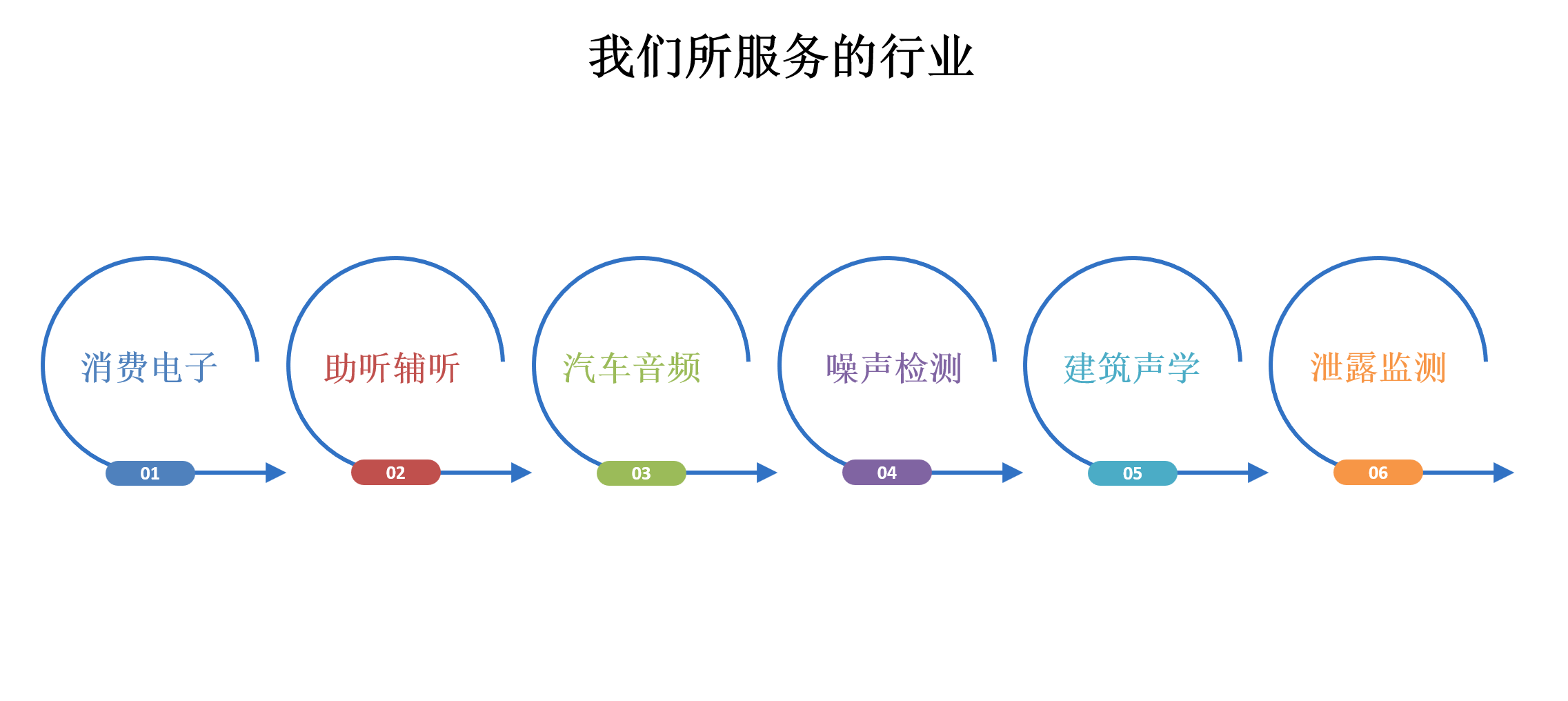 我们所服务的行业

消费电子
01

助听辅听
02

汽车音频
03

噪声检测
04

建筑声学
05

泄露监测
06